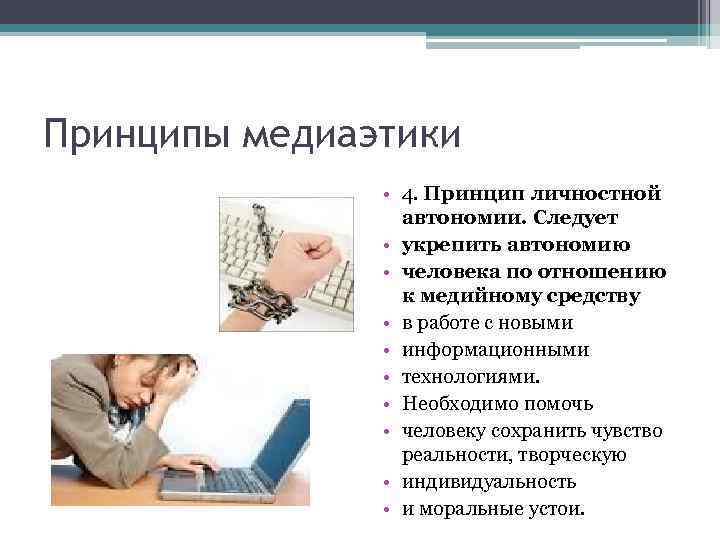 Принципы медиаэтики

• 4. Принцип личностной автономии. Следует
• укрепить автономию
• человека по отношению к медийному средству
• в работе с новыми
• информационными
• технологиями.
• Необходимо помочь
• человеку сохранить чувство реальности, творческую
• индивидуальность
• и моральные устои.